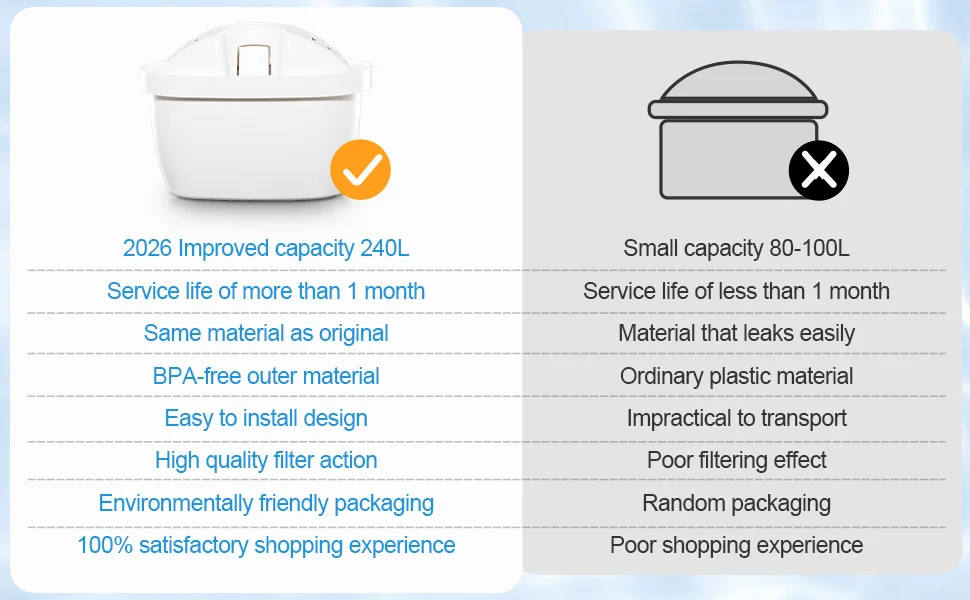 2026 Improved capacity 240L
Service life of more than 1 month
Same material as original
BPA-free outer material
Easy to install design
High quality filter action
Environmentally friendly packaging
100% satisfactory shopping experience

Small capacity 80-100L
Service life of less than 1 month
Material that leaks easily
Ordinary plastic material
Impractical to transport
Poor filtering effect
Random packaging
Poor shopping experience